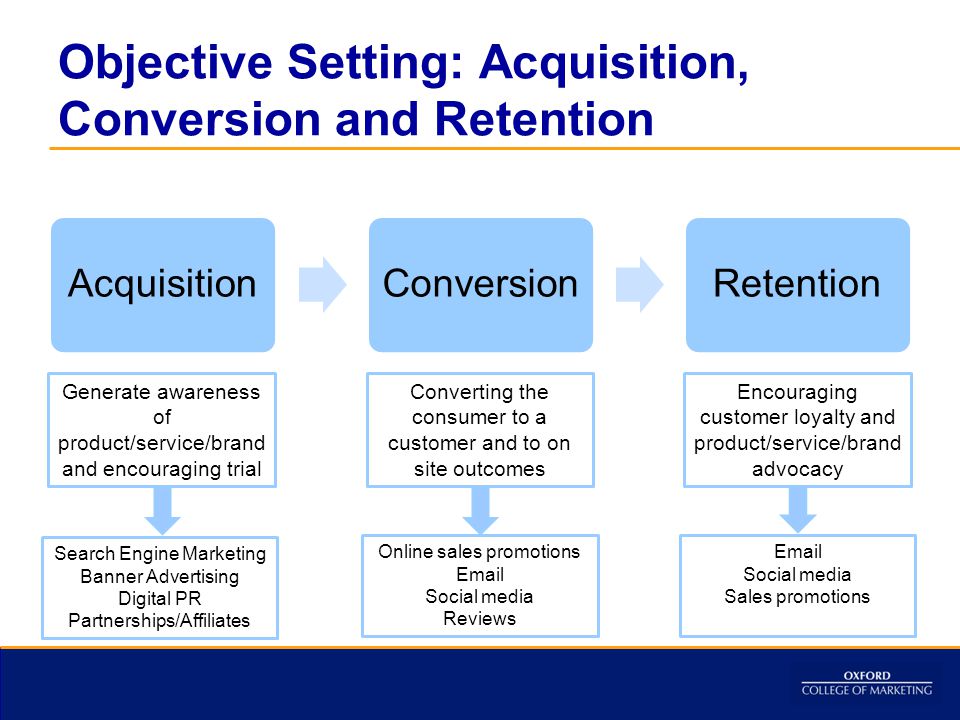 Objective Setting: Acquisition, Conversion and Retention

Acquisition

Generate awareness of product/service/brand and encouraging trial

Search Engine Marketing
Banner Advertising
Digital PR
Partnerships/Affiliates

Conversion

Converting the consumer to a customer and to on site outcomes

Online sales promotions
Email
Social media
Reviews

Retention

Encouraging customer loyalty and product/service/brand advocacy

Email
Social media
Sales promotions

OXFORD
COLLEGE OF MARKETING